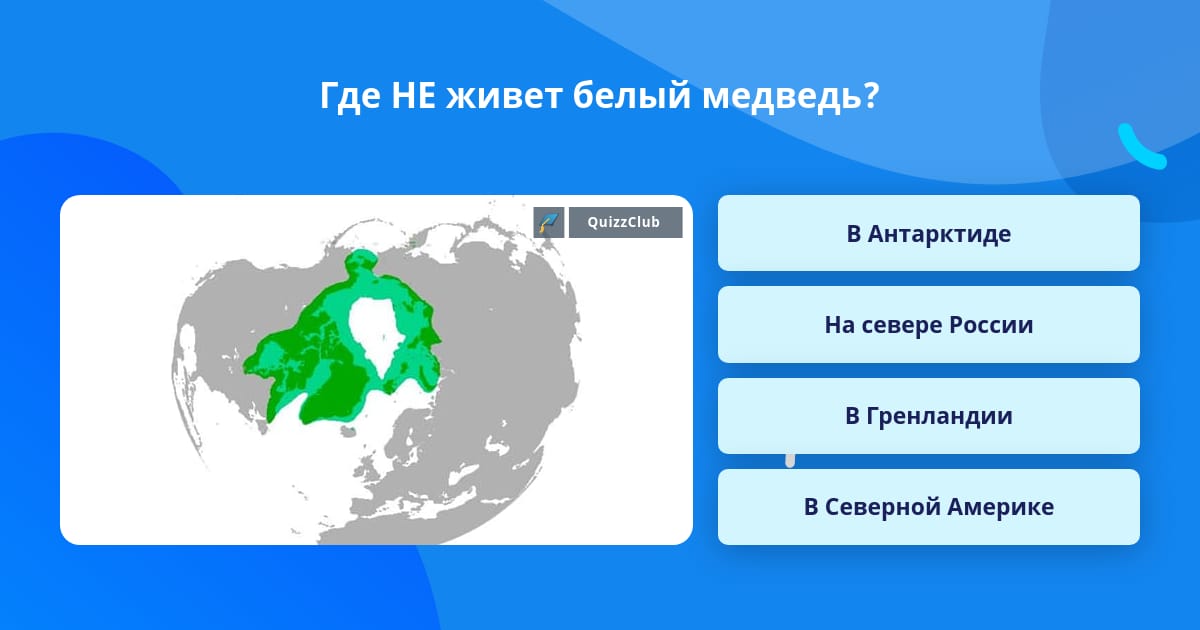 Где НЕ живет белый медведь?

QuizzClub

В Антарктиде

На севере России

В Гренландии

В Северной Америке